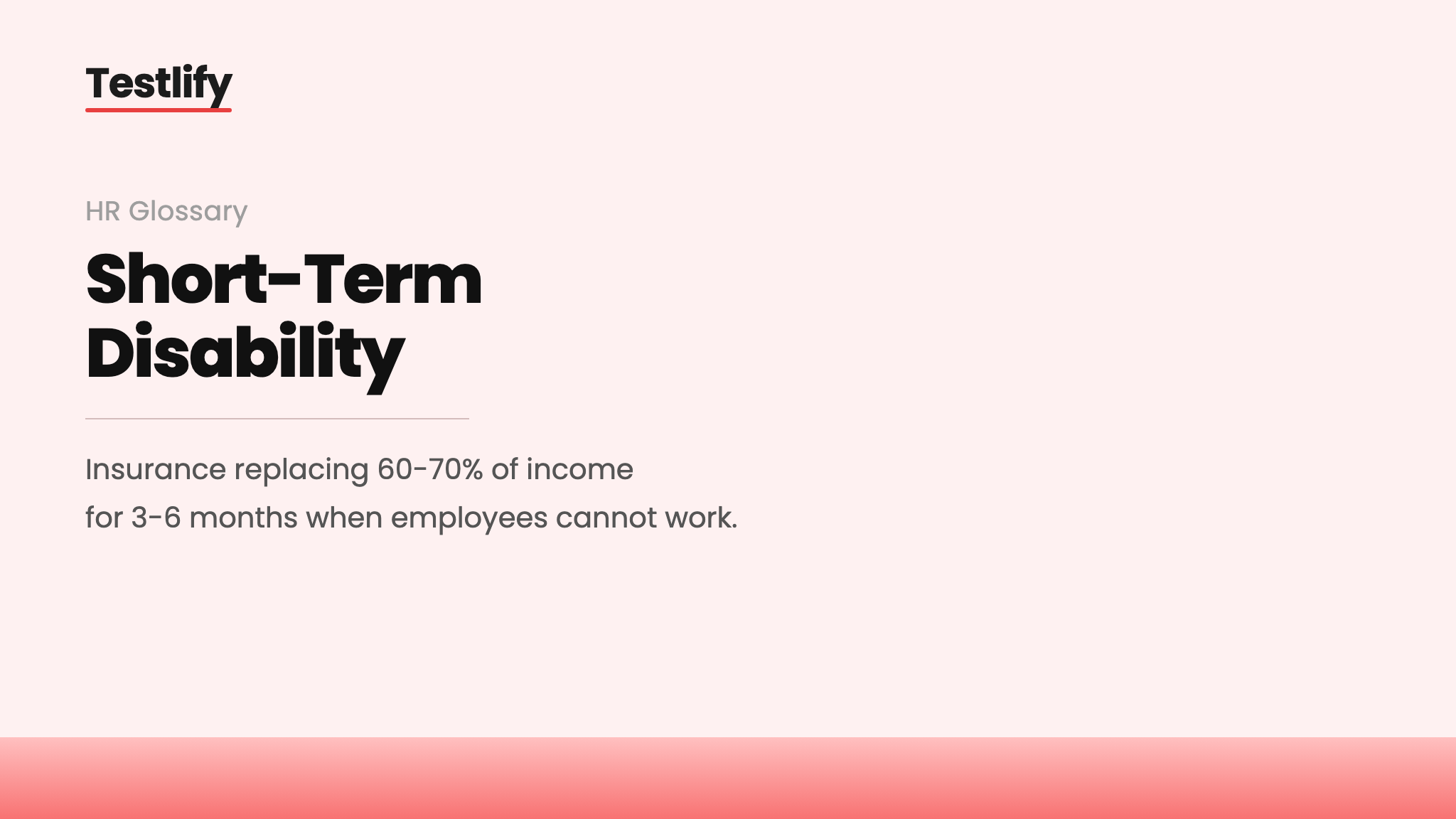 Testlify

HR Glossary

Short-Term Disability

Insurance replacing 60-70% of income for 3-6 months when employees cannot work.